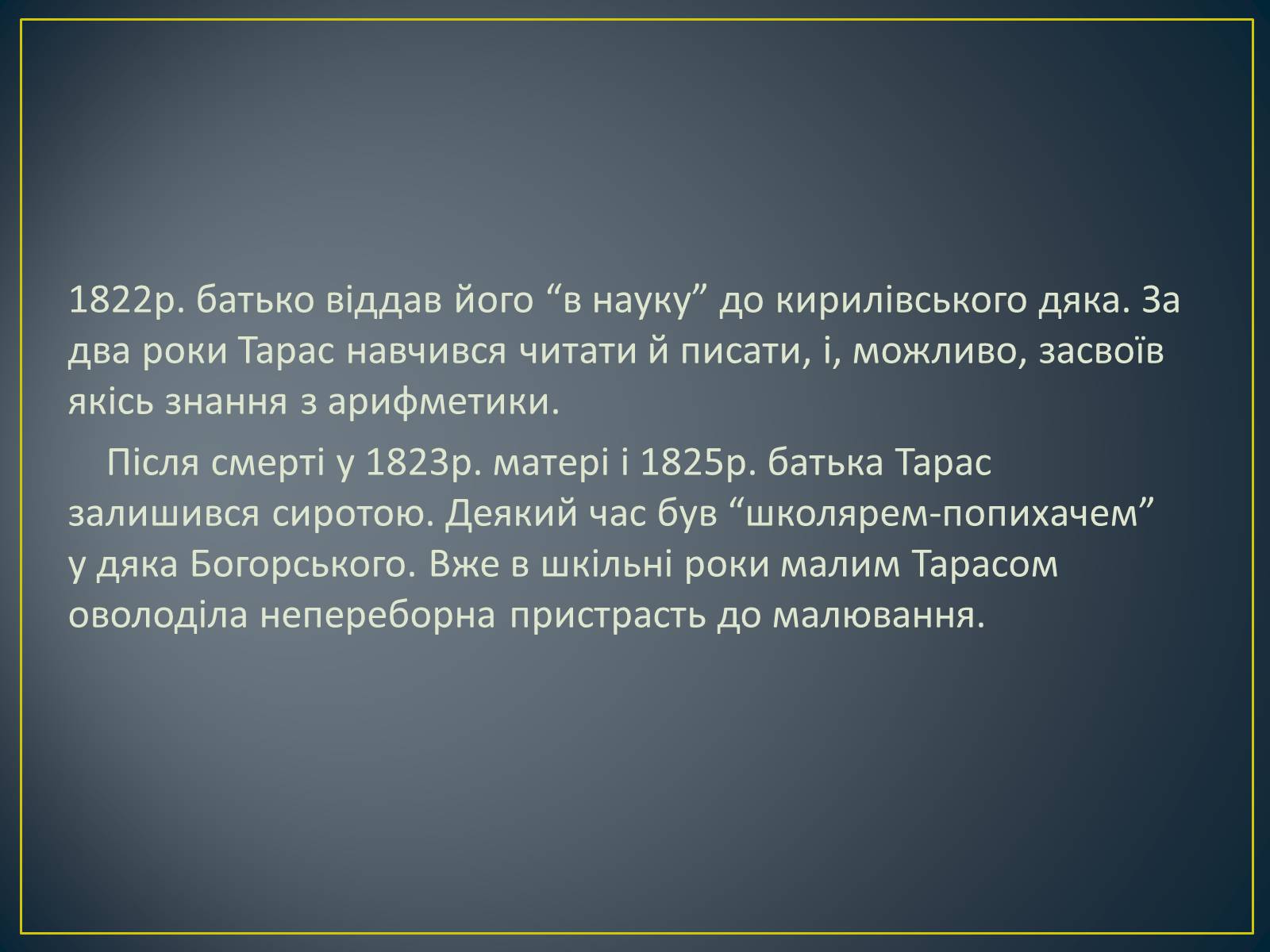 1822р. батько віддав його “в науку” до кирилівського дяка. За два роки Тарас навчився читати й писати, і, можливо, засвоїв якісь знання з арифметики.

Після смерті у 1823р. матері і 1825р. батька Тарас залишився сиротою. Деякий час був “школярем-попихачем” у дяка Богорського. Вже в шкільні роки малим Тарасом оволоділа непереборна пристрасть до малювання.